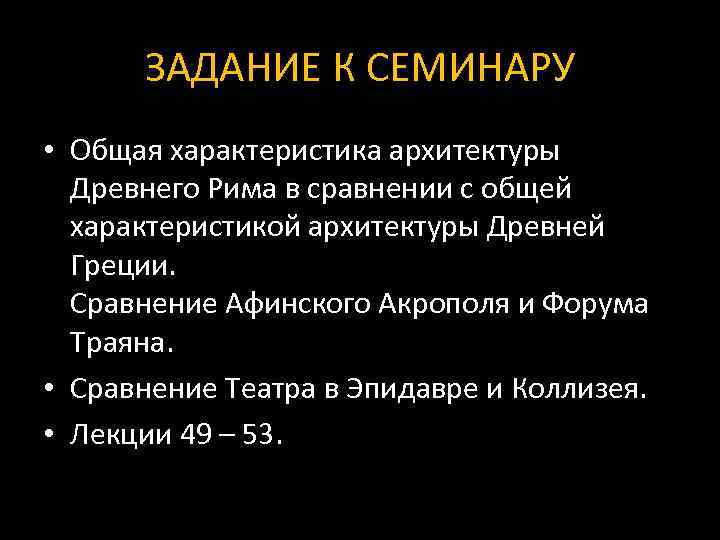 ЗАДАНИЕ К СЕМИНАРУ

• Общая характеристика архитектуры Древнего Рима в сравнении с общей характеристикой архитектуры Древней Греции.
Сравнение Афинского Акрополя и Форума Траяна.

• Сравнение Театра в Эпидавре и Коллизея.

• Лекции 49 – 53.